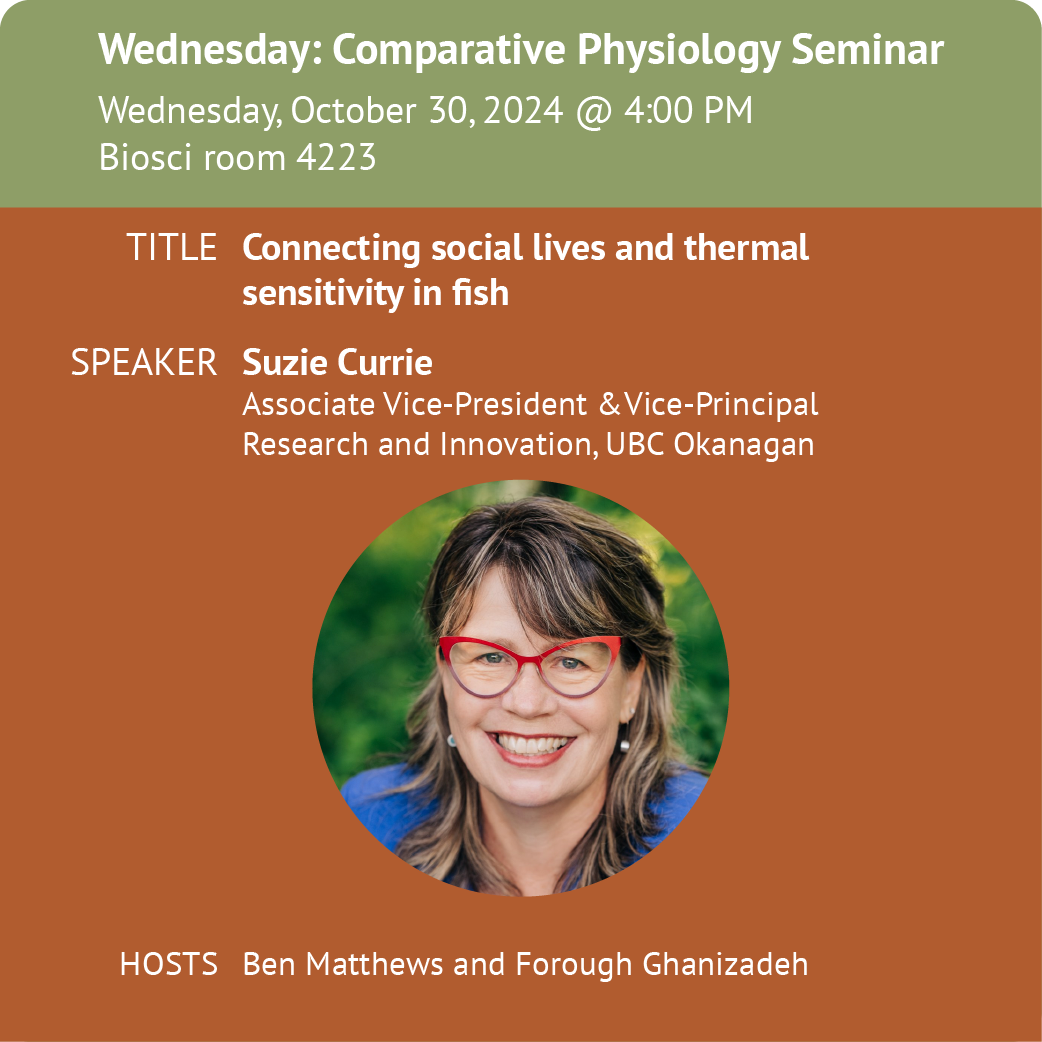 Wednesday: Comparative Physiology Seminar
Wednesday, October 30, 2024 @ 4:00 PM
Biosci room 4223

TITLE Connecting social lives and thermal sensitivity in fish

SPEAKER Suzie Currie
Associate Vice-President & Vice-Principal Research and Innovation, UBC Okanagan

HOSTS Ben Matthews and Forough Ghanizadeh